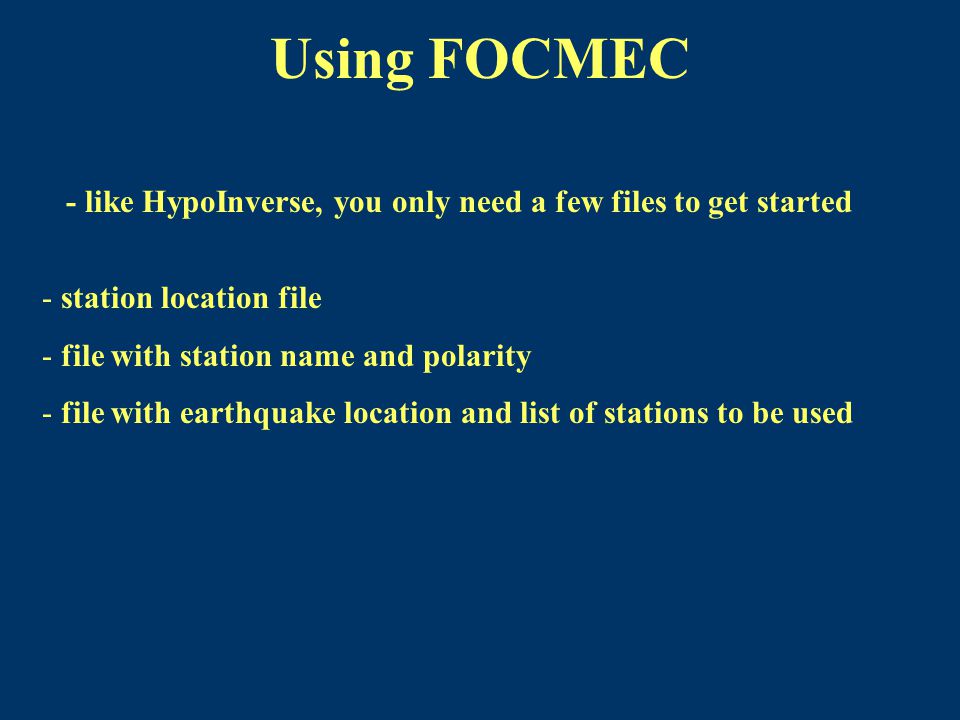 Using FOCMEC

- like HypoInverse, you only need a few files to get started

- station location file

- file with station name and polarity

- file with earthquake location and list of stations to be used